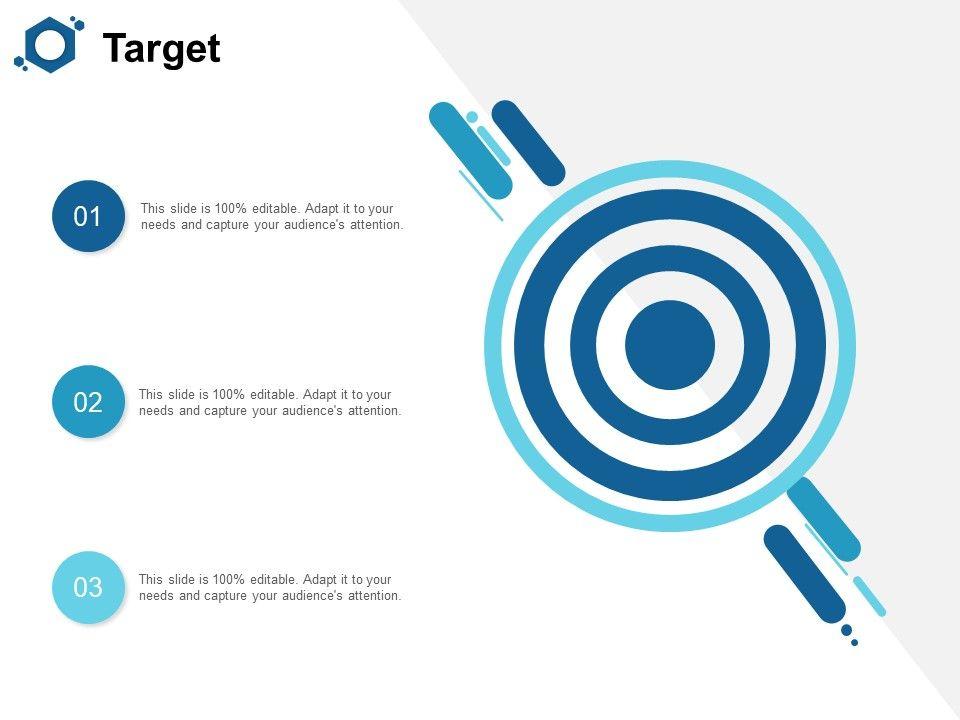 Target

01

This slide is 100% editable. Adapt it to your needs and capture your audience's attention.

02

This slide is 100% editable. Adapt it to your needs and capture your audience's attention.

03

This slide is 100% editable. Adapt it to your needs and capture your audience's attention.